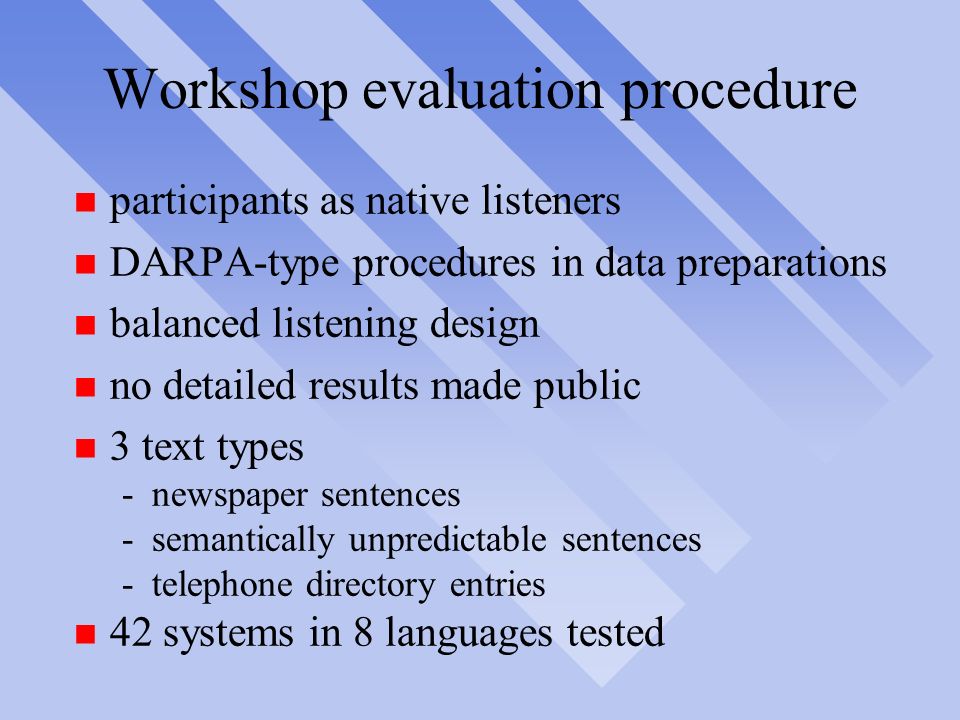 Workshop evaluation procedure

- participants as native listeners
- DARPA-type procedures in data preparations
- balanced listening design
- no detailed results made public
- 3 text types
  - newspaper sentences
  - semantically unpredictable sentences
  - telephone directory entries
- 42 systems in 8 languages tested